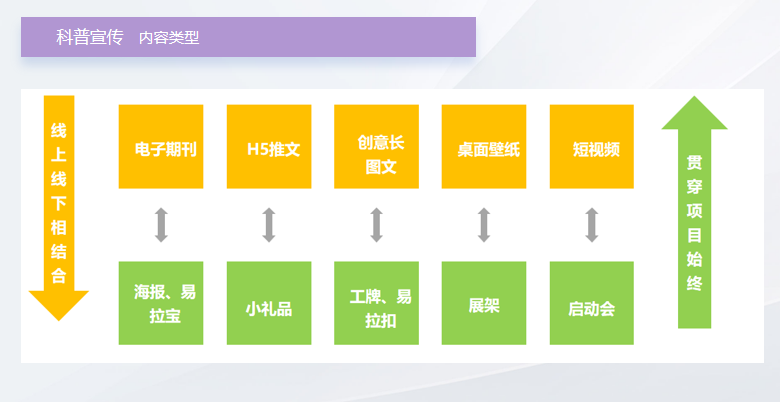 科普宣传 内容类型

线上线下相结合

电子期刊

H5推文

创意长图文

桌面壁纸

短视频

海报、易拉宝

小礼品

工牌、易拉扣

展架

启动会

贯穿项目始终